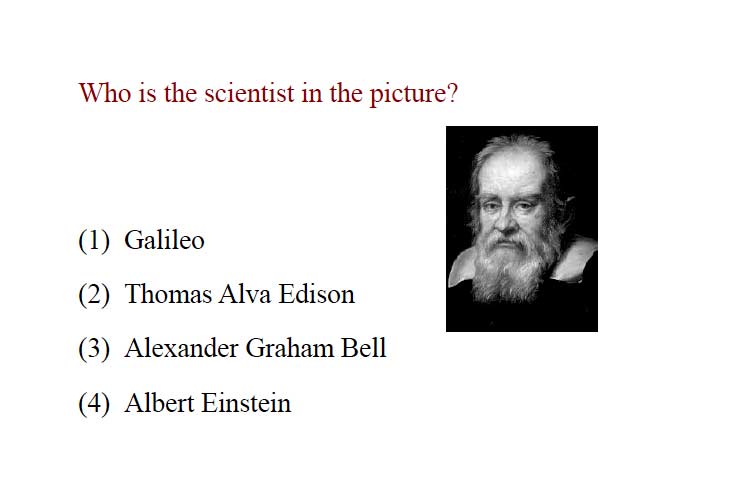 Who is the scientist in the picture?

(1) Galileo

(2) Thomas Alva Edison

(3) Alexander Graham Bell

(4) Albert Einstein